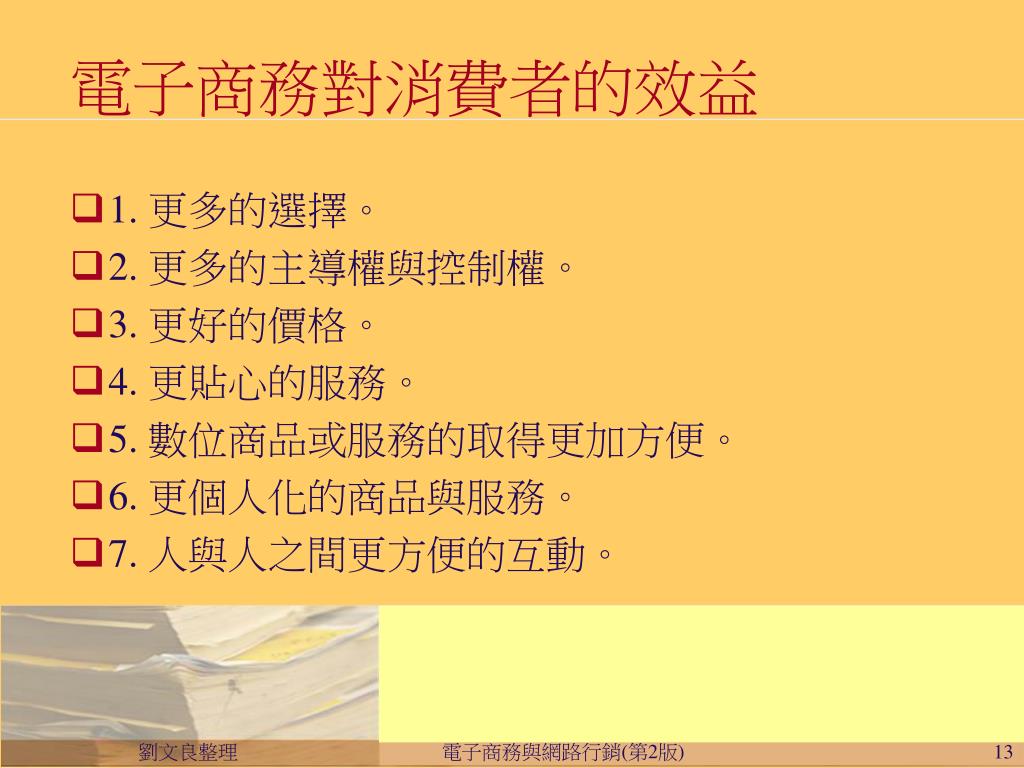 電子商務對消費者的效益

❑1. 更多的選擇。
❑2. 更多的主導權與控制權。
❑3. 更好的價格。
❑4. 更貼心的服務。
❑5. 數位商品或服務的取得更加方便。
❑6. 更個人化的商品與服務。
❑7. 人與人之間更方便的互動。

劉文良整理

電子商務與網路行銷(第2版)

13